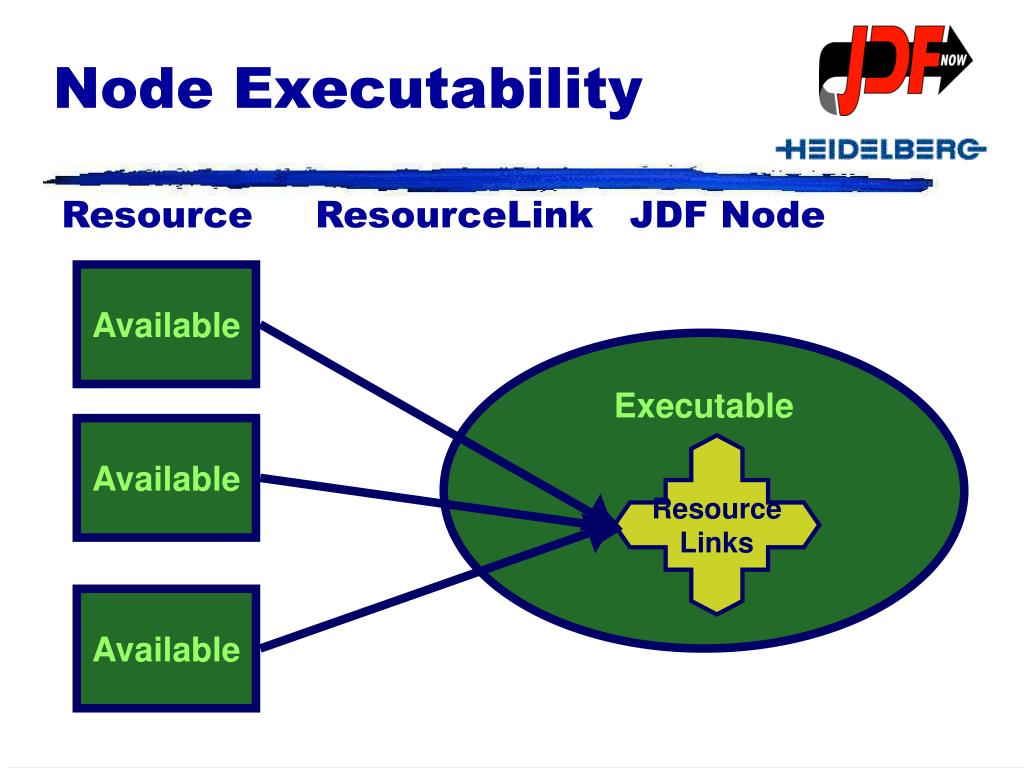 Node Executability

JDF NOW

HEIDELBERG

Resource ResourceLink JDF Node

Available

Available

Available

Executable

Resource Links